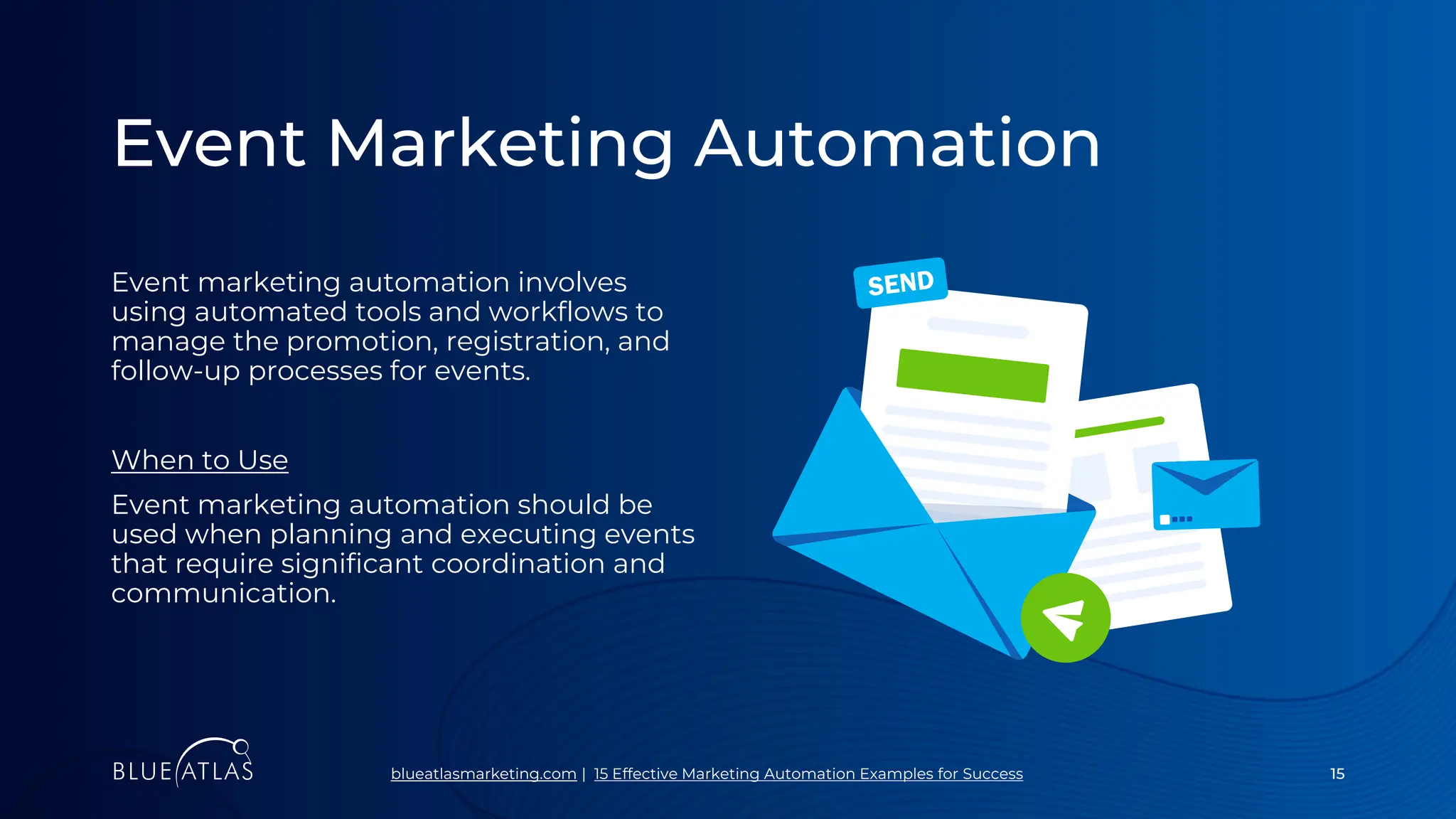 Event Marketing Automation

Event marketing automation involves using automated tools and workflows to manage the promotion, registration, and follow-up processes for events.

When to Use

Event marketing automation should be used when planning and executing events that require significant coordination and communication.

SEND

BLUE ATLAS

blueatlasmarketing.com | 15 Effective Marketing Automation Examples for Success

15